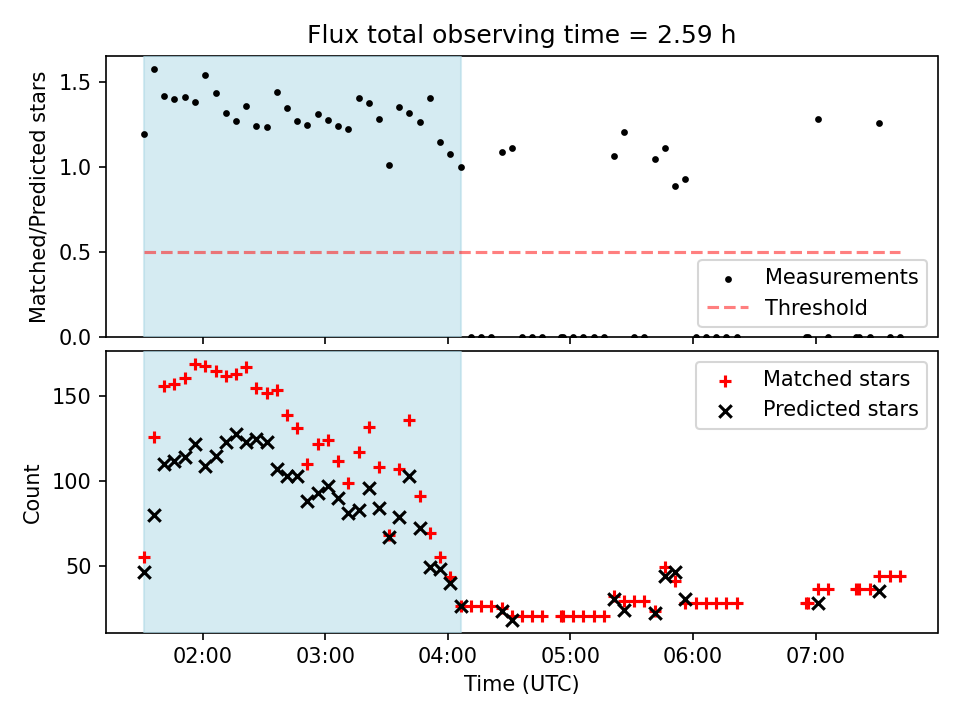 Flux total observing time = 2.59 h

Matched/Predicted stars

1.5
1.0
0.5
0.0

Measurements
Threshold

Count

150
100
50

Matched stars
Predicted stars

02:00
03:00
04:00
05:00
06:00
07:00

Time (UTC)